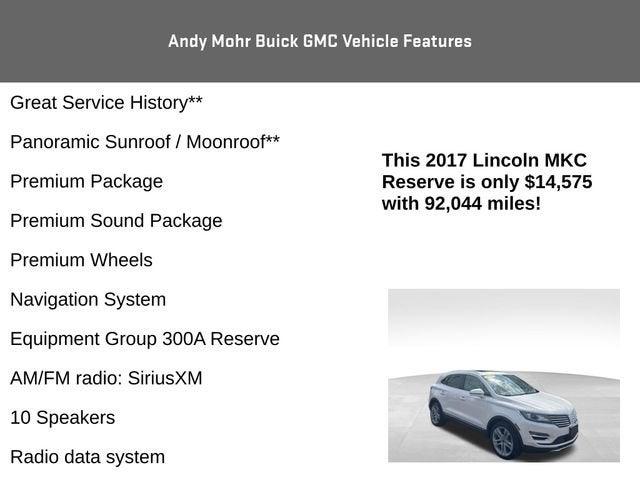 Andy Mohr Buick GMC Vehicle Features

Great Service History**

Panoramic Sunroof / Moonroof**

Premium Package

Premium Sound Package

Premium Wheels

Navigation System

Equipment Group 300A Reserve

AM/FM radio: SiriusXM

10 Speakers

Radio data system

This 2017 Lincoln MKC Reserve is only $14,575 with 92,044 miles!